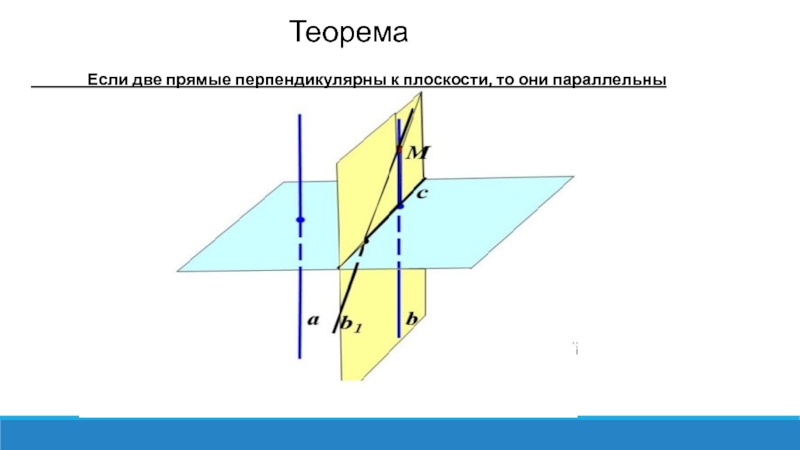 Теорема

Если две прямые перпендикулярны к плоскости, то они параллельны

M

c

a

$b_1$

b